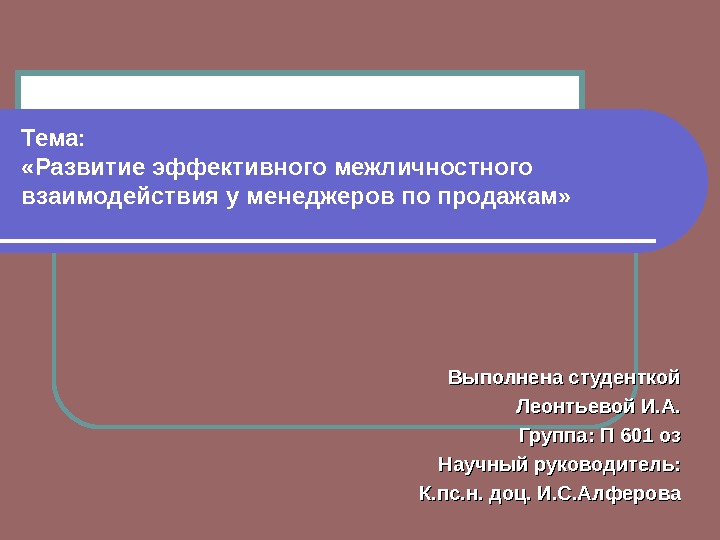 Тема:
«Развитие эффективного межличностного взаимодействия у менеджеров по продажам»

Выполнена студенткой
Леонтьевой И.А.
Группа: П 601 оз
Научный руководитель:
К.пс.н. доц. И.С.Алферова